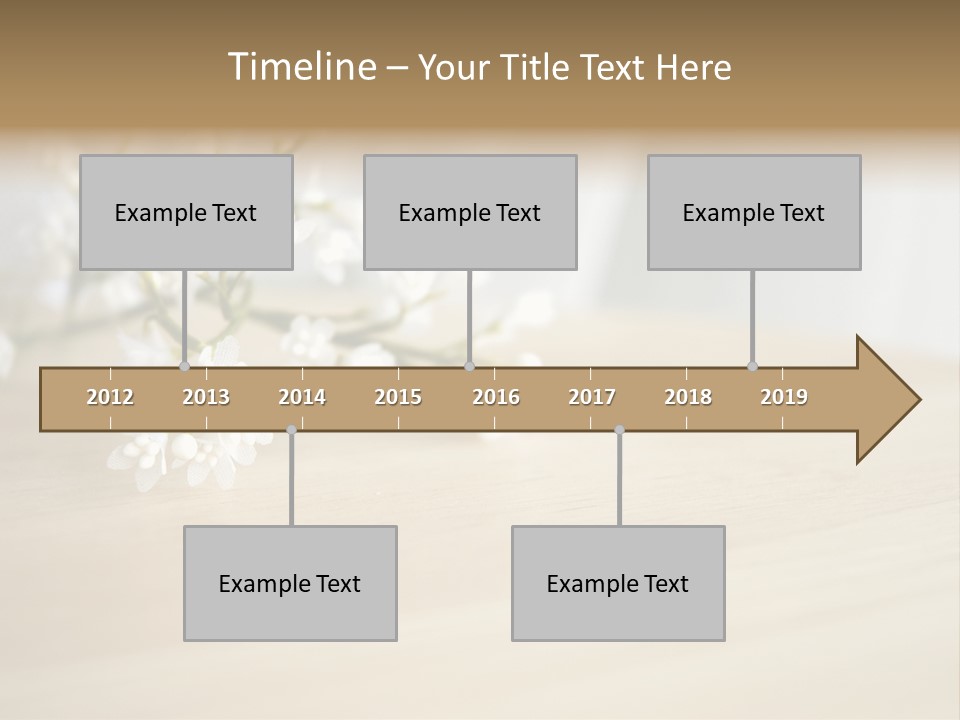 Timeline – Your Title Text Here

Example Text

Example Text

Example Text

2012 2013 2014 2015 2016 2017 2018 2019

Example Text

Example Text